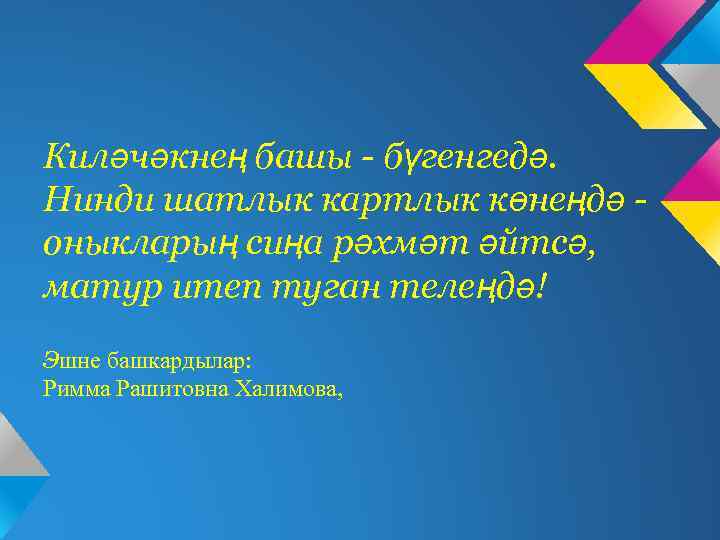 Киләчәкнең башы - бүгенгедә.
Нинди шатлык картлык көнеңдә -
оныкларың сиңа рәхмәт әйтсә,
матур итеп туган телеңдә!

Эшне башкардылар:
Римма Рашитовна Халимова,